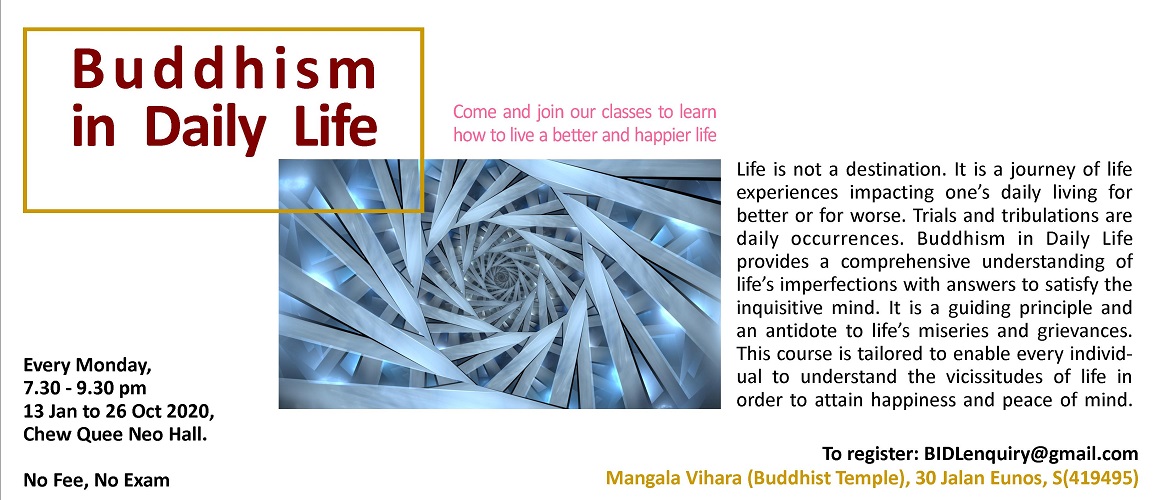 Buddhism in Daily Life

Come and join our classes to learn how to live a better and happier life

Life is not a destination. It is a journey of life experiences impacting one's daily living for better or for worse. Trials and tribulations are daily occurrences. Buddhism in Daily Life provides a comprehensive understanding of life's imperfections with answers to satisfy the inquisitive mind. It is a guiding principle and an antidote to life's miseries and grievances. This course is tailored to enable every individual to understand the vicissitudes of life in order to attain happiness and peace of mind.

Every Monday,
7.30 - 9.30 pm
13 Jan to 26 Oct 2020,
Chew Quee Neo Hall.

No Fee, No Exam

To register: BIDLenquiry@gmail.com
Mangala Vihara (Buddhist Temple), 30 Jalan Eunos, S(419495)